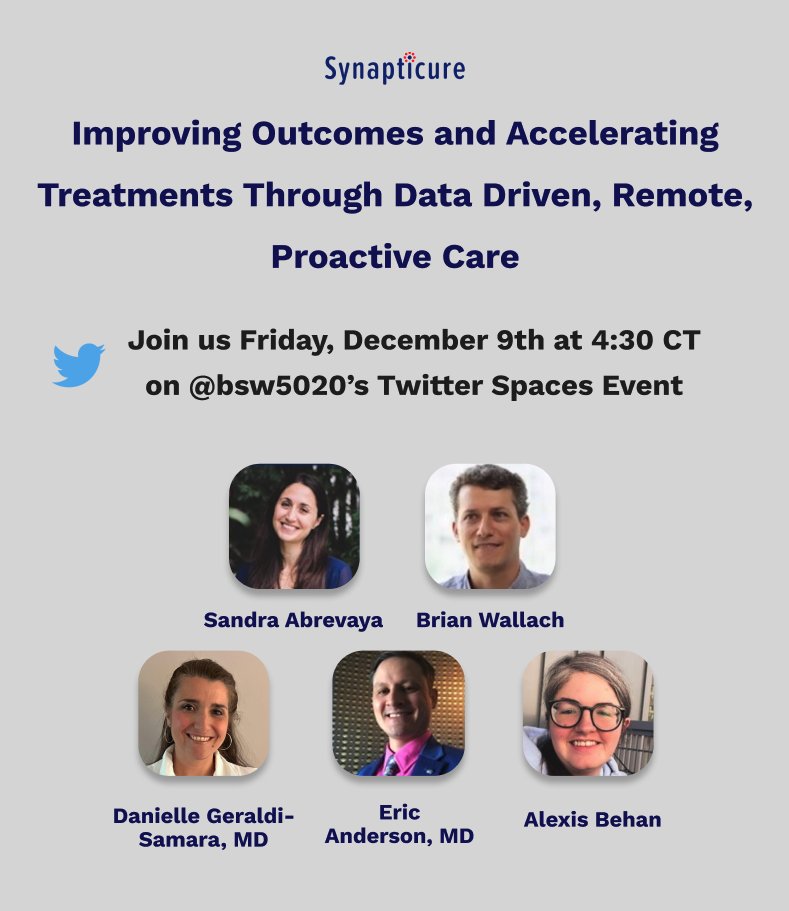 Synapticure

Improving Outcomes and Accelerating Treatments Through Data Driven, Remote, Proactive Care

Join us Friday, December 9th at 4:30 CT on @bsw5020's Twitter Spaces Event

Sandra Abrevaya

Brian Wallach

Danielle Geraldi-Samara, MD

Eric Anderson, MD

Alexis Behan